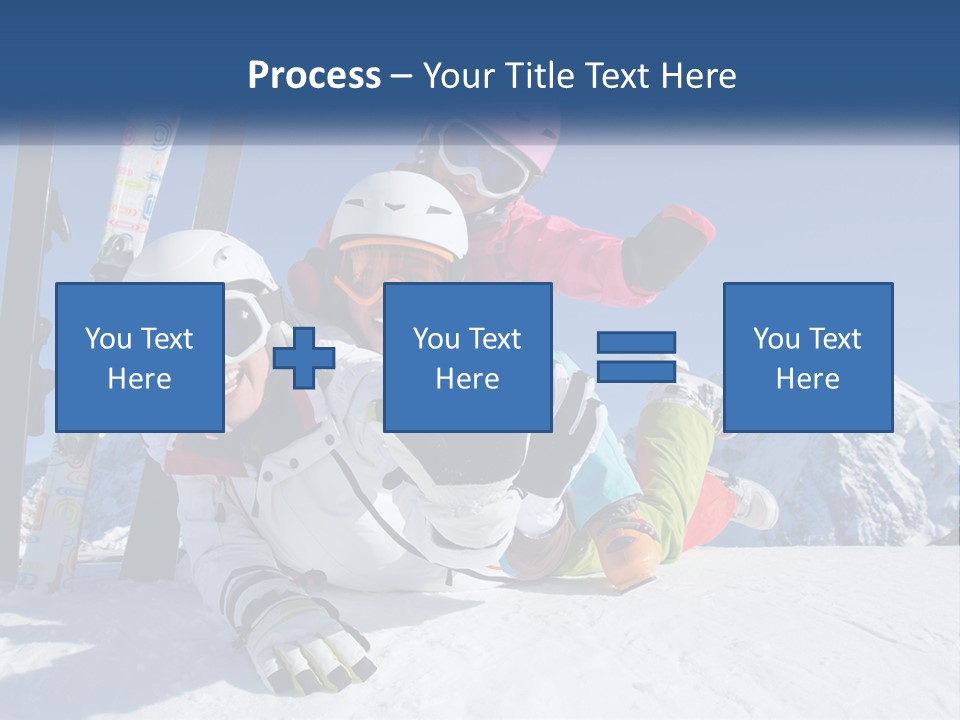 Process – Your Title Text Here

You Text Here

You Text Here

You Text Here